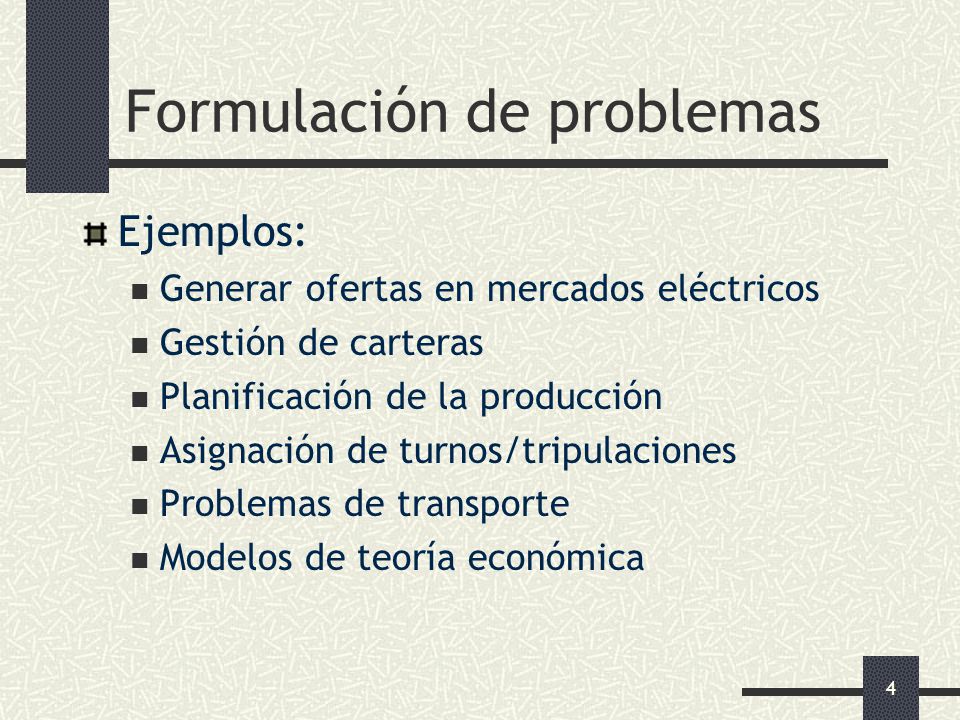 Formulación de problemas

Ejemplos:

Generar ofertas en mercados eléctricos
Gestión de carteras
Planificación de la producción
Asignación de turnos/tripulaciones
Problemas de transporte
Modelos de teoría económica

4